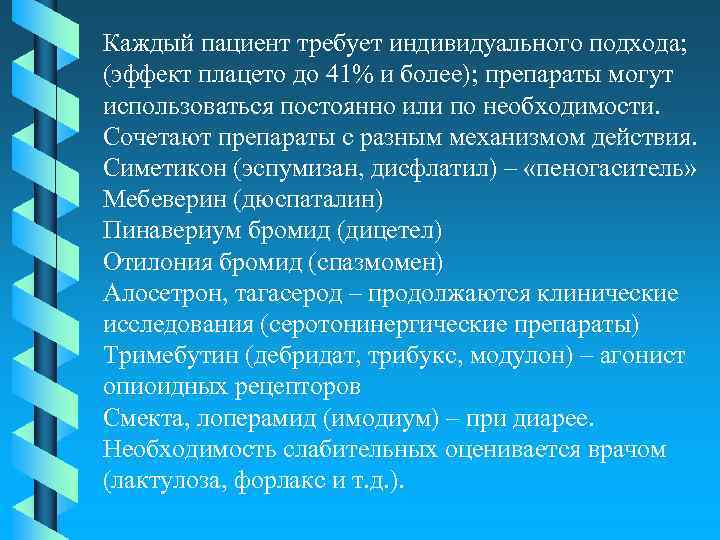 Каждый пациент требует индивидуального подхода; (эффект плацето до 41% и более); препараты могут использоваться постоянно или по необходимости. Сочетают препараты с разным механизмом действия.
Симетикон (эспумизан, дисфлатил) – «пеногаситель»
Мебеверин (дюспаталин)
Пинавериум бромид (дицетел)
Отилония бромид (спазмомен)
Алосетрон, тагасерод – продолжаются клинические исследования (серотонинергические препараты)
Тримебутин (дебридат, трибукс, модулон) – агонист опиоидных рецепторов
Смекта, лоперамид (имодиум) – при диарее.
Необходимость слабительных оценивается врачом (лактулоза, форлакс и т.д.).